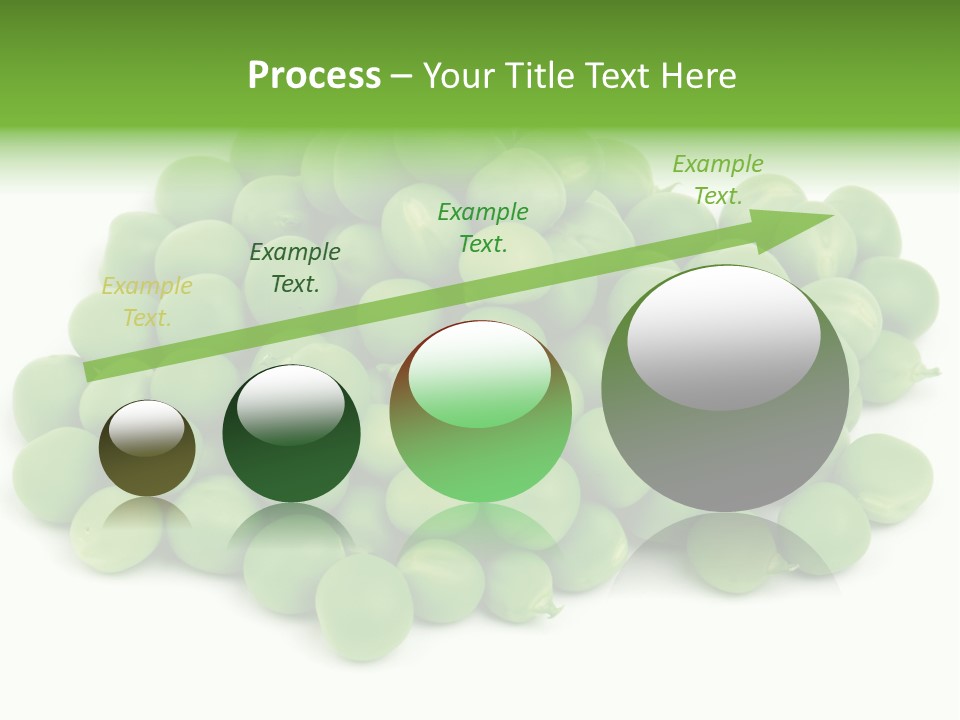 Process – Your Title Text Here

Example Text.

Example Text.

Example Text.

Example Text.